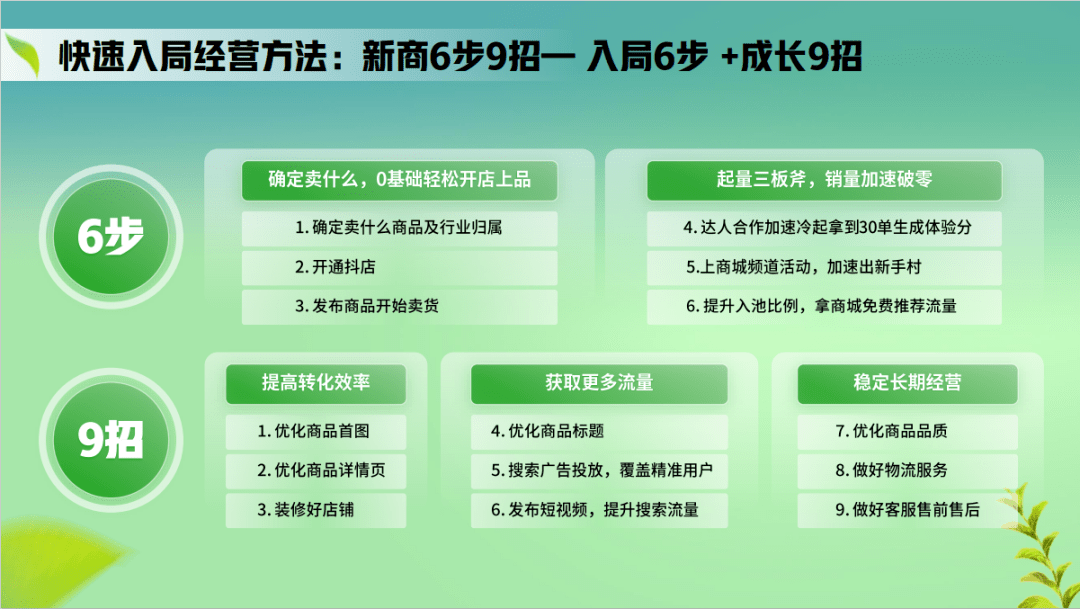 快速入局经营方法：新商6步9招— 入局6步 +成长9招

6步

确定卖什么，0基础轻松开店上品

1. 确定卖什么商品及行业归属

2. 开通抖店

3. 发布商品开始卖货

起量三板斧，销量加速破零

4. 达人合作加速冷起拿到30单生成体验分

5.上商城频道活动，加速出新手村

6. 提升入池比例，拿商城免费推荐流量

9招

提高转化效率

1. 优化商品首图

2. 优化商品详情页

3. 装修好店铺

获取更多流量

4. 优化商品标题

5. 搜索广告投放，覆盖精准用户

6. 发布短视频，提升搜索流量

稳定长期经营

7. 优化商品品质

8. 做好物流服务

9. 做好客服售前售后